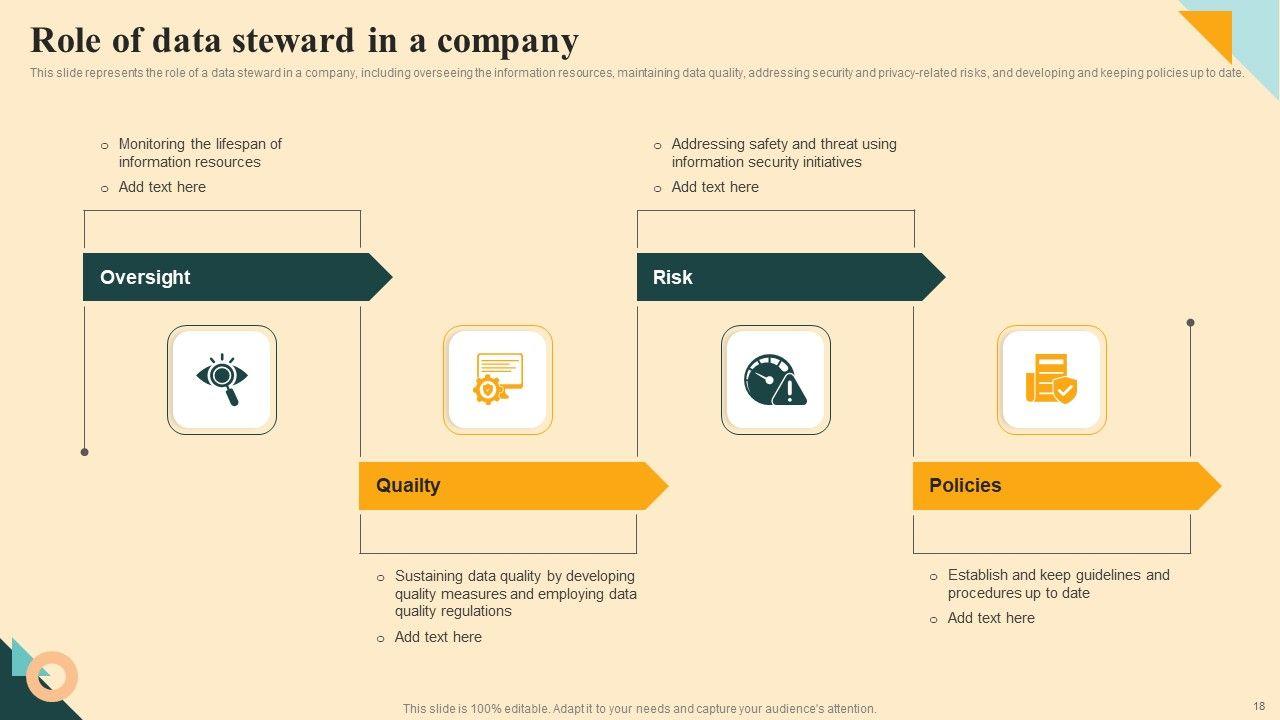 Role of data steward in a company

This slide represents the role of a data steward in a company, including overseeing the information resources, maintaining data quality, addressing security and privacy-related risks, and developing and keeping policies up to date.

o Monitoring the lifespan of information resources
o Add text here

Oversight

o Addressing safety and threat using information security initiatives
o Add text here

Risk

Quailty

o Sustaining data quality by developing quality measures and employing data quality regulations
o Add text here

Policies

o Establish and keep guidelines and procedures up to date
o Add text here

This slide is 100% editable. Adapt it to your needs and capture your audience's attention.

18